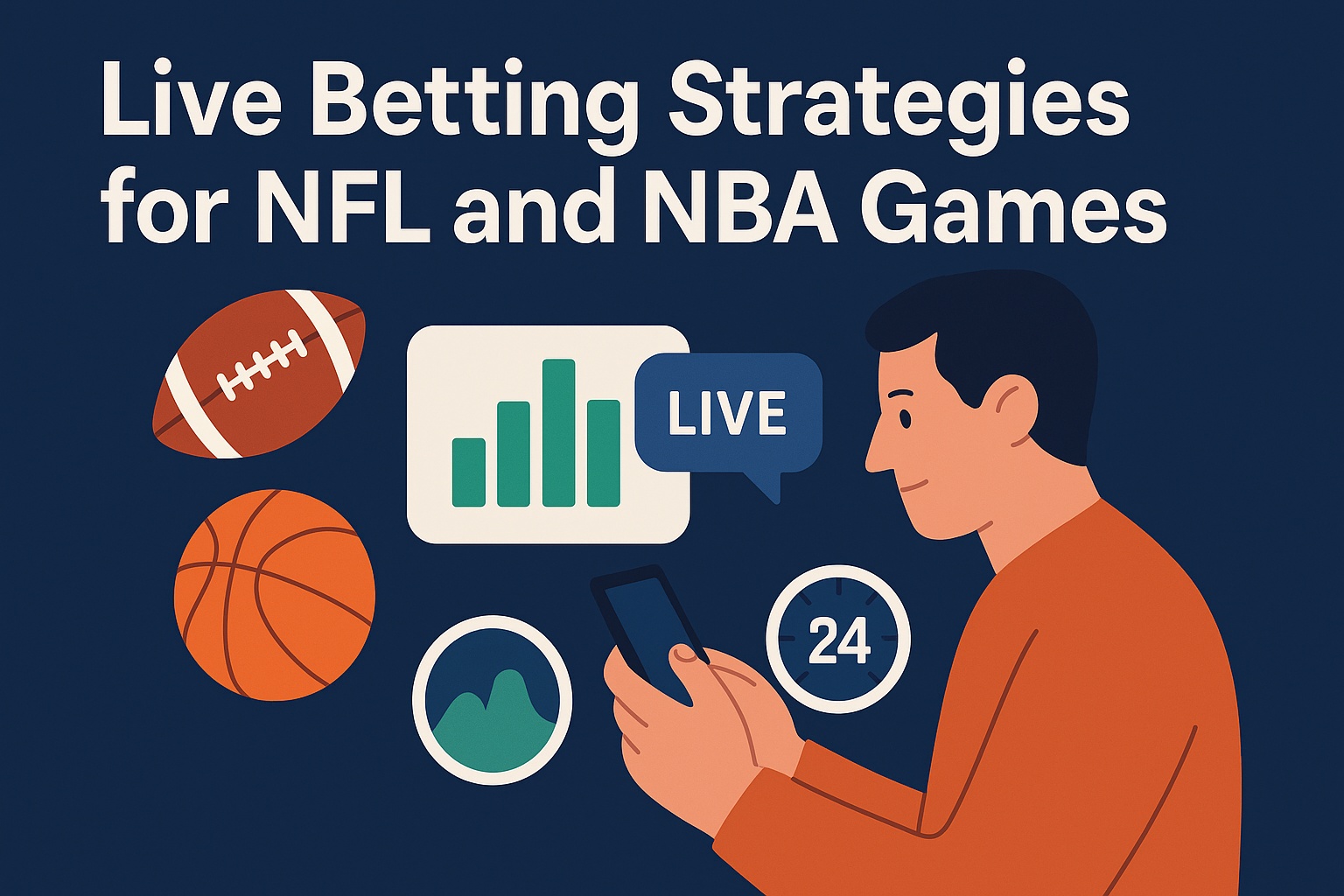 Live Betting Strategies for NFL and NBA Games

LIVE

24